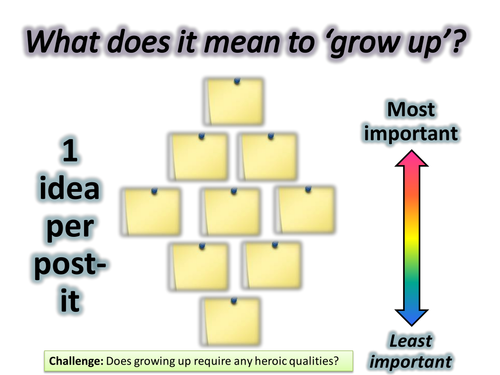 What does it mean to 'grow up'?

1 idea per post-it

Most important

Least important

Challenge: Does growing up require any heroic qualities?